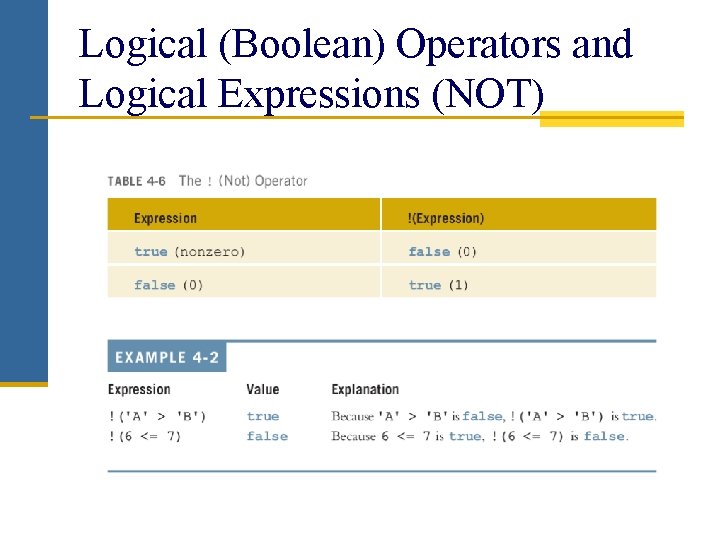 Logical (Boolean) Operators and Logical Expressions (NOT)

TABLE 4-6 The ! (Not) Operator

| Expression | !(Expression) |
|---|---|
| true (nonzero) | false (0) |
| false (0) | true (1) |

EXAMPLE 4-2

| Expression | Value | Explanation |
|---|---|---|
| !('A' > 'B') | true | Because 'A' > 'B' is false, !('A' > 'B') is true. |
| !(6 <= 7) | false | Because 6 <= 7 is true, !(6 <= 7) is false. |